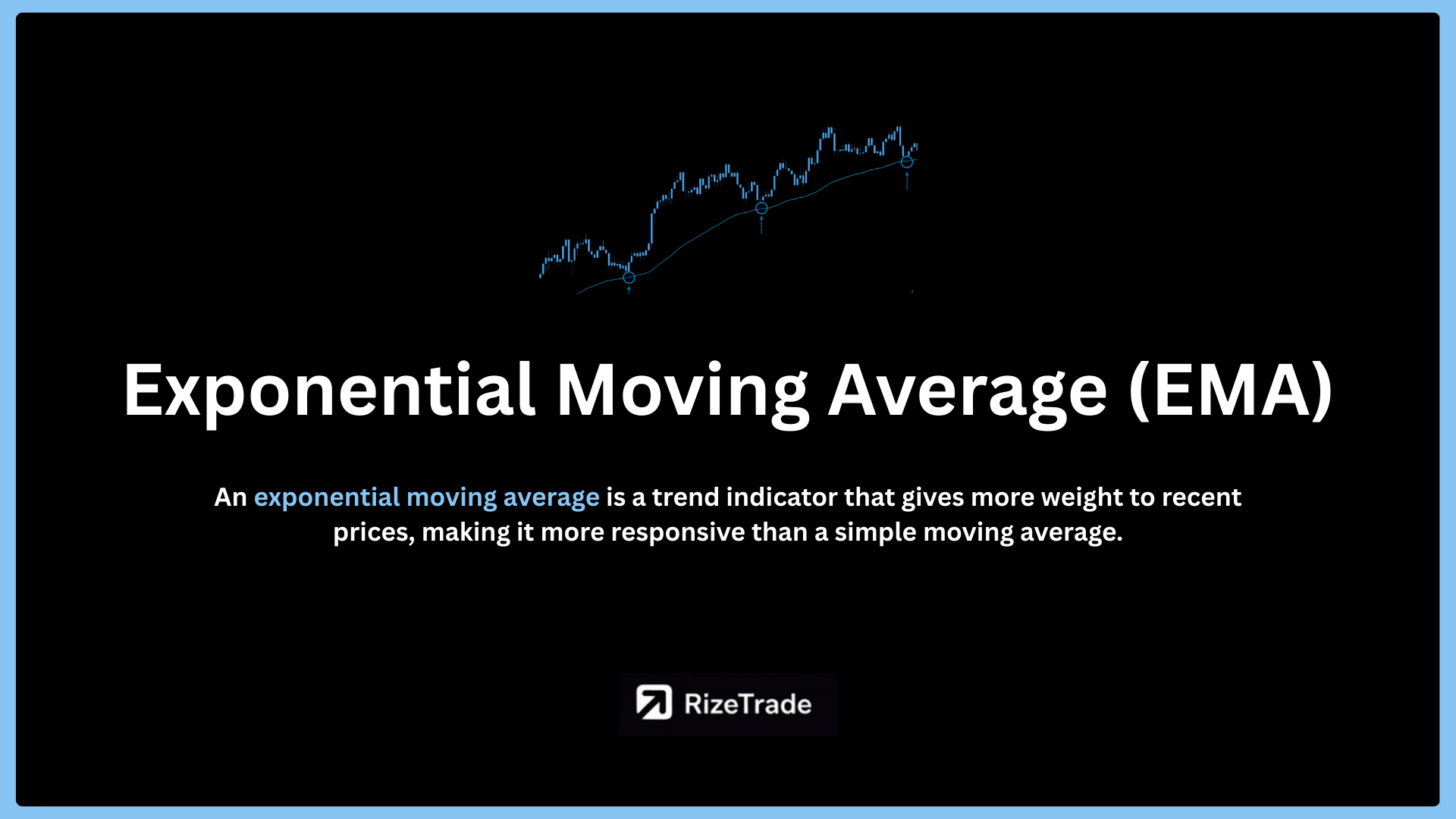 Exponential Moving Average (EMA)

An exponential moving average is a trend indicator that gives more weight to recent prices, making it more responsive than a simple moving average.

RizeTrade